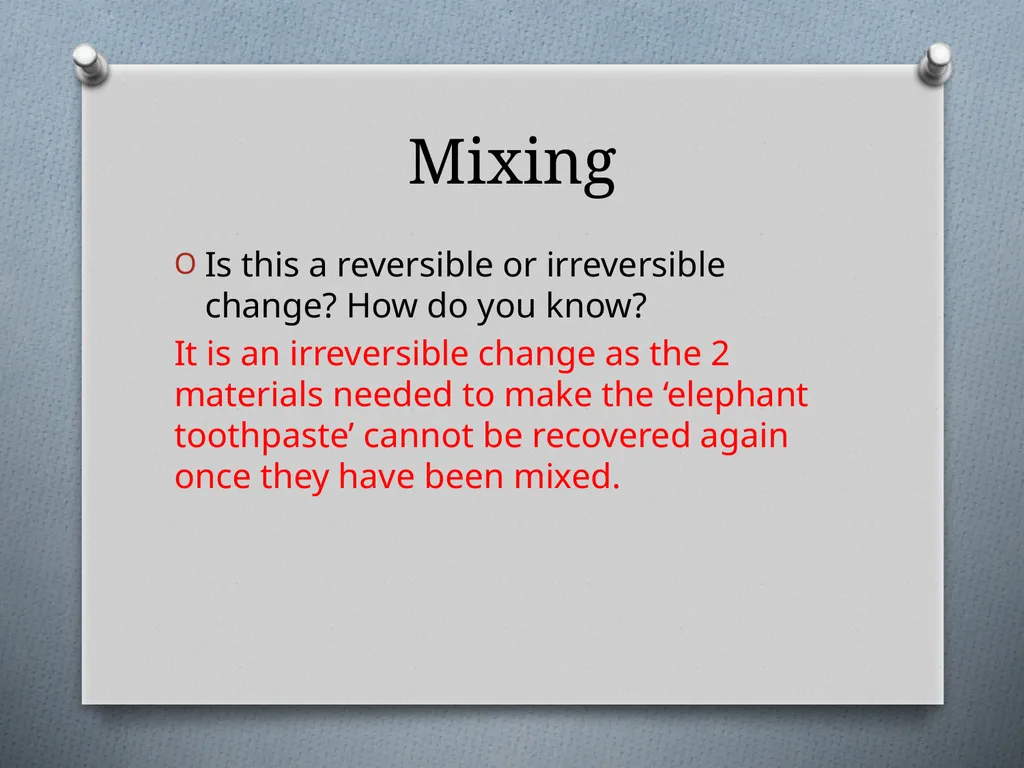 Mixing

O Is this a reversible or irreversible change? How do you know?

It is an irreversible change as the 2 materials needed to make the ‘elephant toothpaste’ cannot be recovered again once they have been mixed.